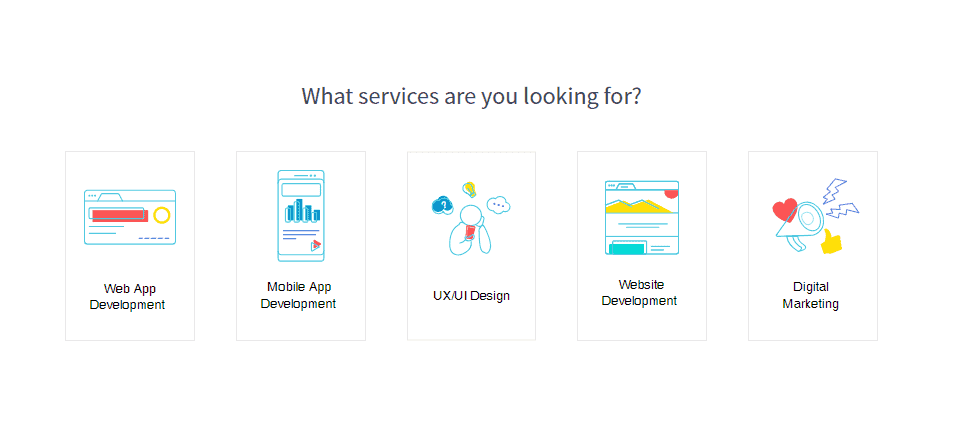 What services are you looking for?

Web App Development

Mobile App Development

UX/UI Design

Website Development

Digital Marketing